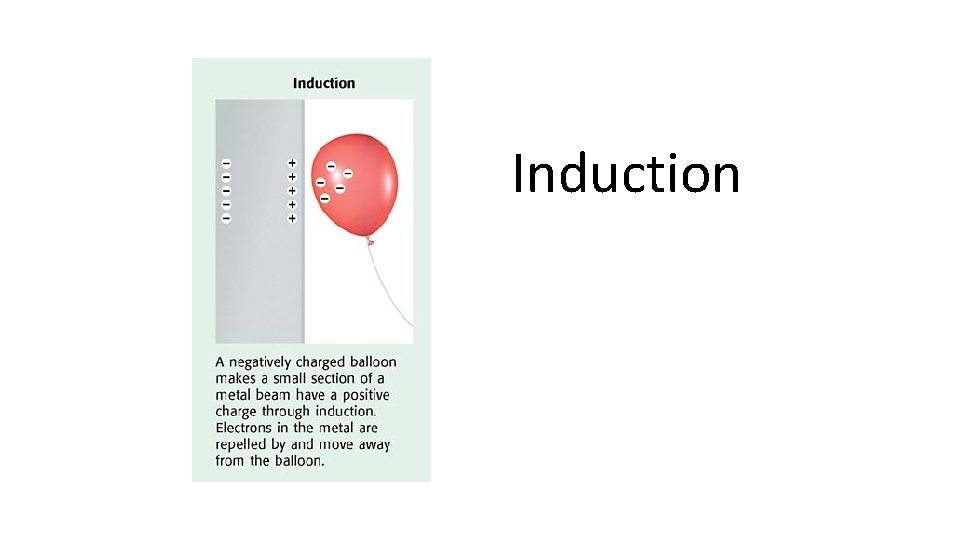 Induction

−
−
−
−
−

+
+
+
+
+

−
−
−
−
−

A negatively charged balloon makes a small section of a metal beam have a positive charge through induction. Electrons in the metal are repelled by and move away from the balloon.

Induction